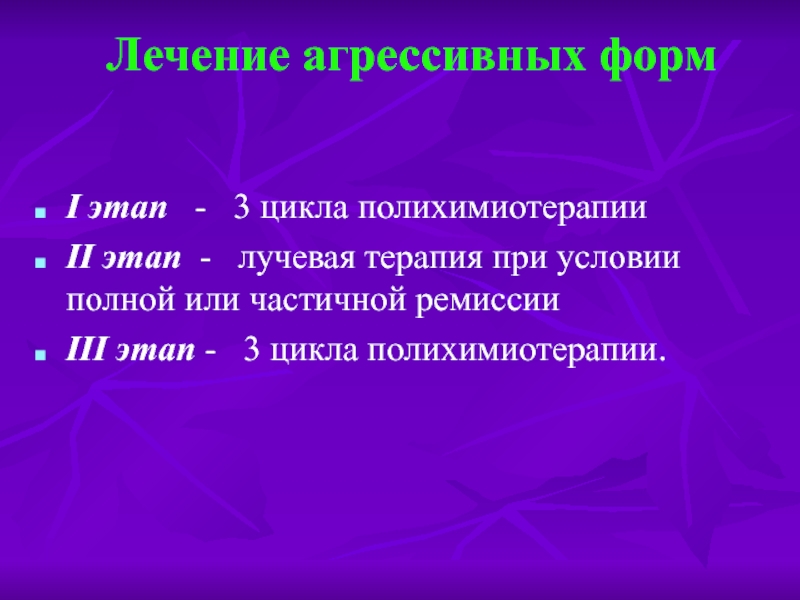 Лечение агрессивных форм

I этап - 3 цикла полихимиотерапии

II этап - лучевая терапия при условии полной или частичной ремиссии

III этап - 3 цикла полихимиотерапии.